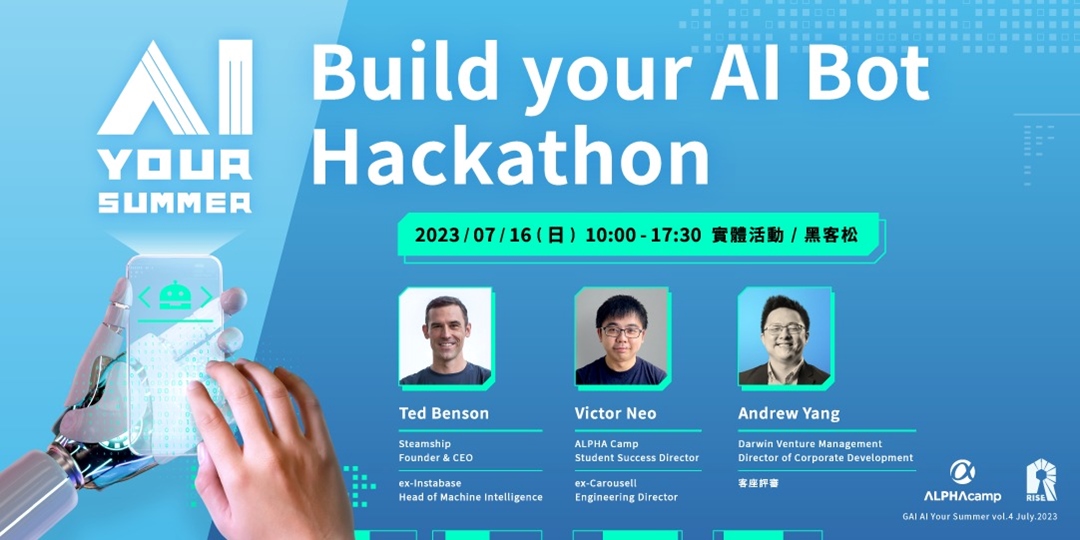 AI YOUR SUMMER

Build your AI Bot Hackathon

2023 / 07 / 16 ( 日 ) 10:00 - 17:30 實體活動 / 黑客松

Ted Benson
Steamship
Founder & CEO
ex-Instabase
Head of Machine Intelligence

Victor Neo
ALPHA Camp
Student Success Director
ex-Carousell
Engineering Director

Andrew Yang
Darwin Venture Management
Director of Corporate Development
客座評審

ALPHAcamp
RISE
GAI AI Your Summer vol.4 July.2023